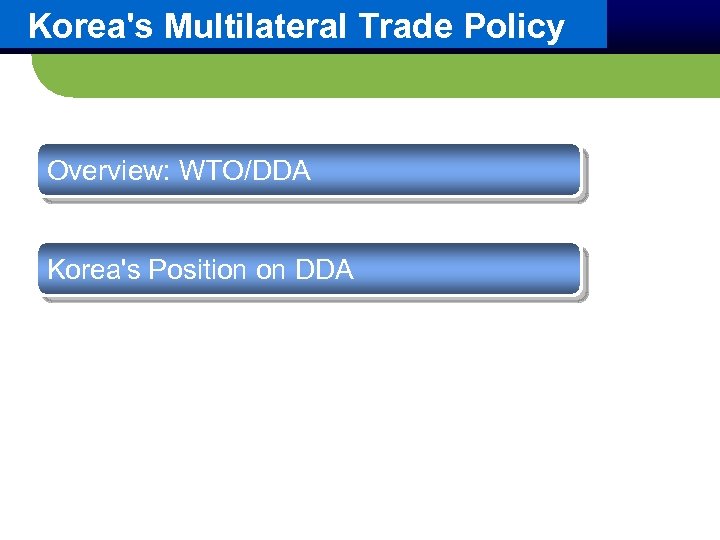 Korea's Multilateral Trade Policy

Overview: WTO/DDA

Korea's Position on DDA